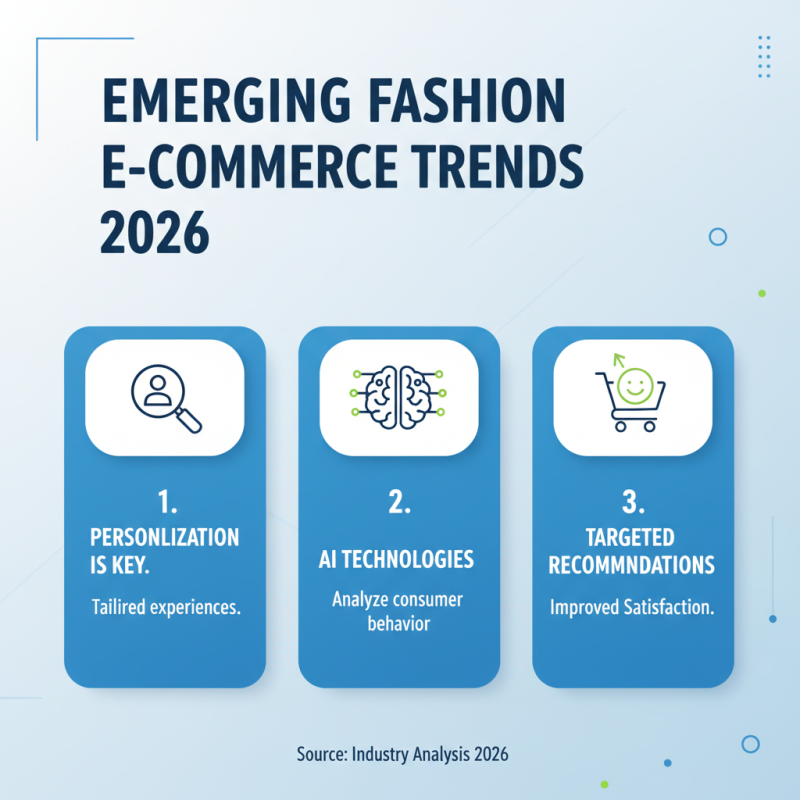 EMERGING FASHION E-COMMERCE TRENDS 2026

1.
PERSONLIZATION IS KEY.
Tailired experiences.

2.
AI TECHNOLOGIES
Analyze consumer behavior

3.
TARGETED RECOMMNDATIONS
Improved Satisfaction.

Source: Industry Analysis 2026